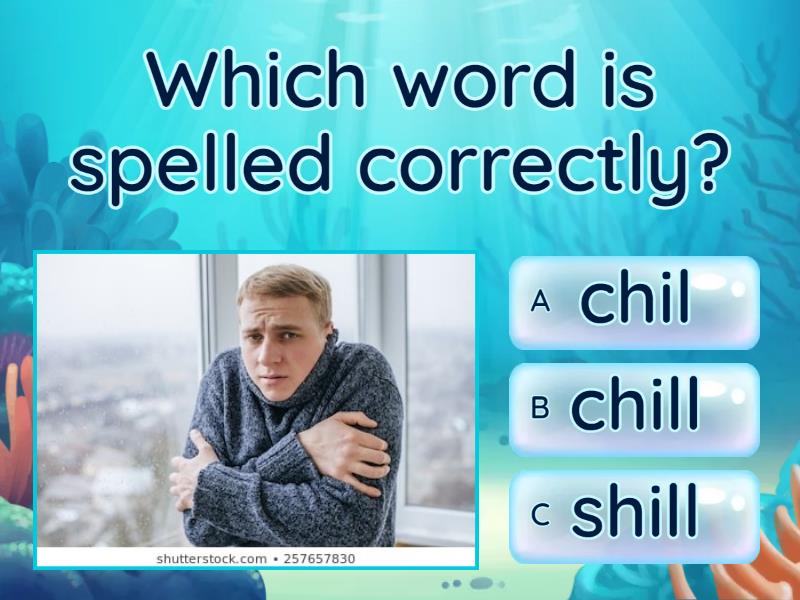 Which word is spelled correctly?

shutterstock.com • 257657830

A chil

B chill

C shill